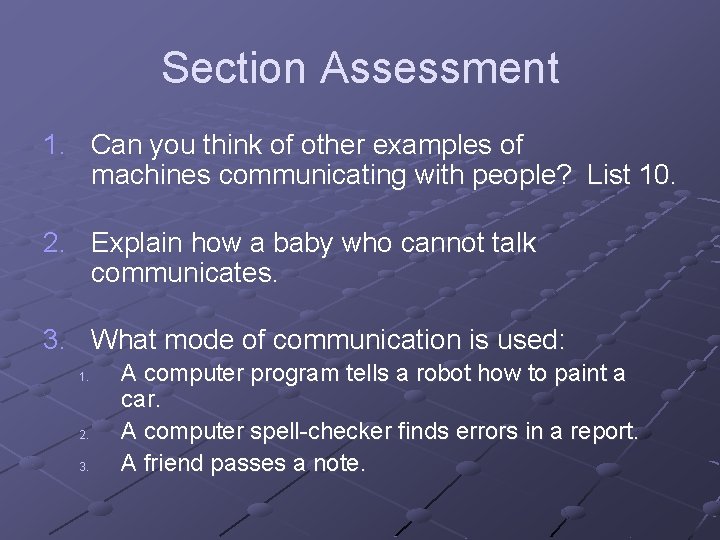 Section Assessment

1. Can you think of other examples of machines communicating with people? List 10.

2. Explain how a baby who cannot talk communicates.

3. What mode of communication is used:
1. A computer program tells a robot how to paint a car.
2. A computer spell-checker finds errors in a report.
3. A friend passes a note.